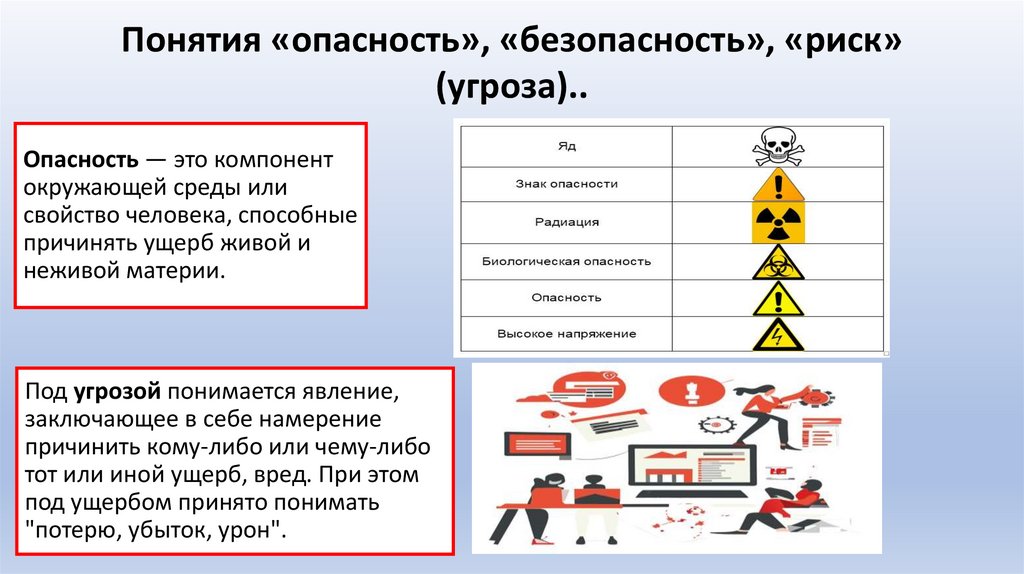 Понятия «опасность», «безопасность», «риск» (угроза)..

Опасность — это компонент окружающей среды или свойство человека, способные причинять ущерб живой и неживой материи.

| Яд | |
|---|---|
| Знак опасности | |
| Радиация | |
| Биологическая опасность | |
| Опасность | |
| Высокое напряжение | |

Под угрозой понимается явление, заключающее в себе намерение причинить кому-либо или чему-либо тот или иной ущерб, вред. При этом под ущербом принято понимать "потерю, убыток, урон".